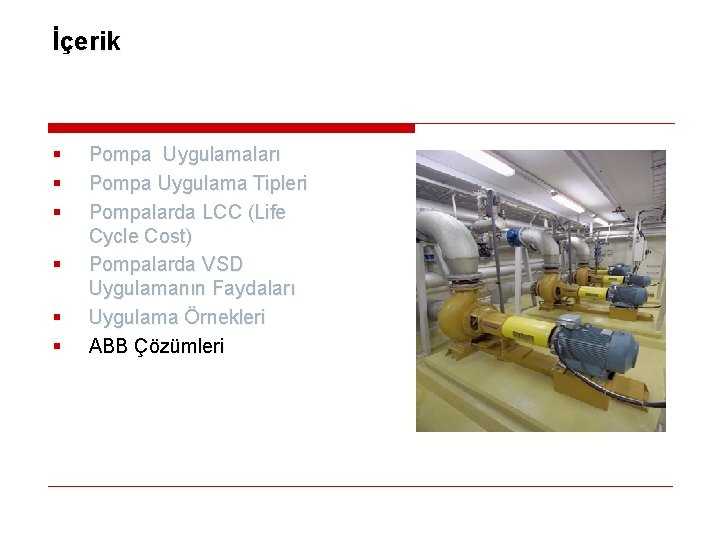 İçerik

- Pompa Uygulamaları
- Pompa Uygulama Tipleri
- Pompalarda LCC (Life Cycle Cost)
- Pompalarda VSD Uygulamanın Faydaları
- Uygulama Örnekleri
- ABB Çözümleri